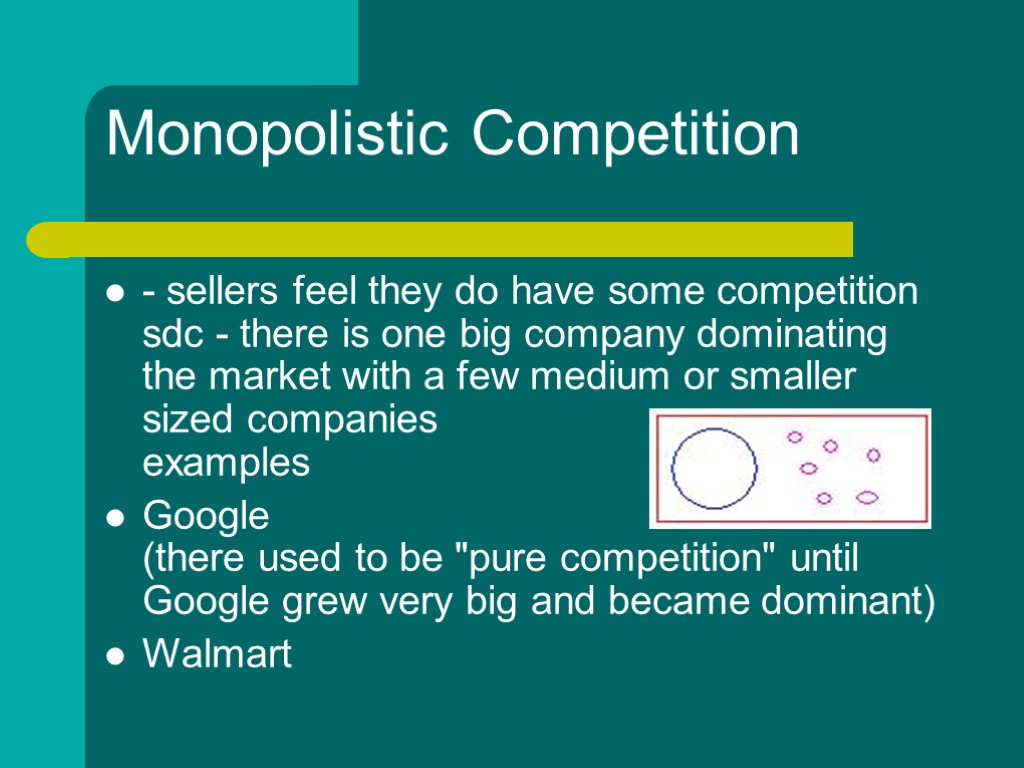 Monopolistic Competition

- sellers feel they do have some competition sdc - there is one big company dominating the market with a few medium or smaller sized companies
examples

Google
(there used to be "pure competition" until Google grew very big and became dominant)

Walmart